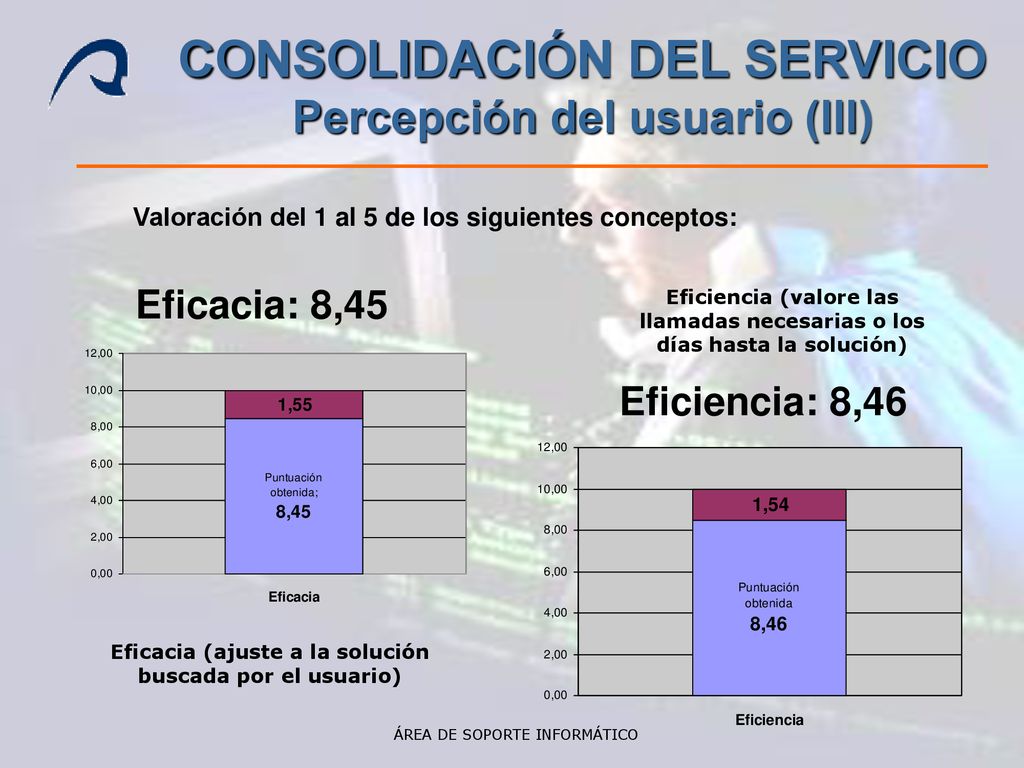 CONSOLIDACIÓN DEL SERVICIO
Percepción del usuario (III)

Valoración del 1 al 5 de los siguientes conceptos:

Eficacia: 8,45

12,00
10,00
8,00
6,00
4,00
2,00
0,00

1,55

Puntuación obtenida;
8,45

Eficacia

Eficacia (ajuste a la solución buscada por el usuario)

Eficiencia (valore las llamadas necesarias o los días hasta la solución)

Eficiencia: 8,46

12,00
10,00
8,00
6,00
4,00
2,00
0,00

1,54

Puntuación obtenida
8,46

Eficiencia

ÁREA DE SOPORTE INFORMÁTICO